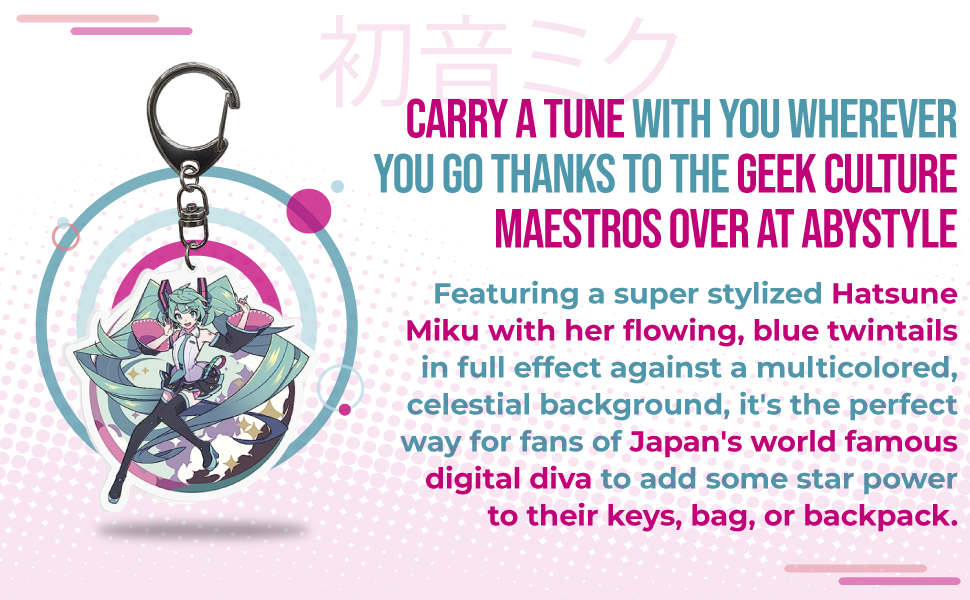 初音ミク

CARRY A TUNE WITH YOU WHEREVER YOU GO THANKS TO THE GEEK CULTURE MAESTROS OVER AT ABYSTYLE

Featuring a super stylized Hatsune Miku with her flowing, blue twintails in full effect against a multicolored, celestial background, it's the perfect way for fans of Japan's world famous digital diva to add some star power to their keys, bag, or backpack.